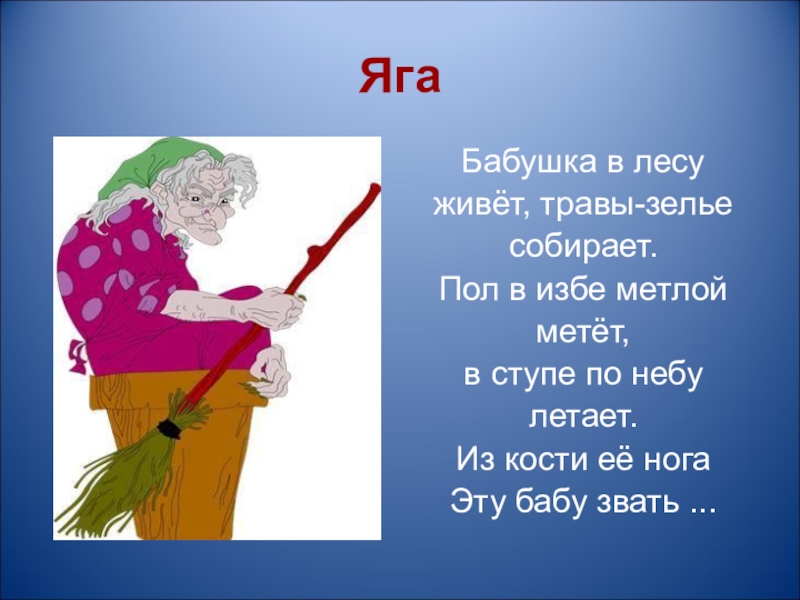 Яга

Бабушка в лесу живёт, травы-зелье собирает.
Пол в избе метлой метёт,
в ступе по небу летает.
Из кости её нога
Эту бабу звать ...